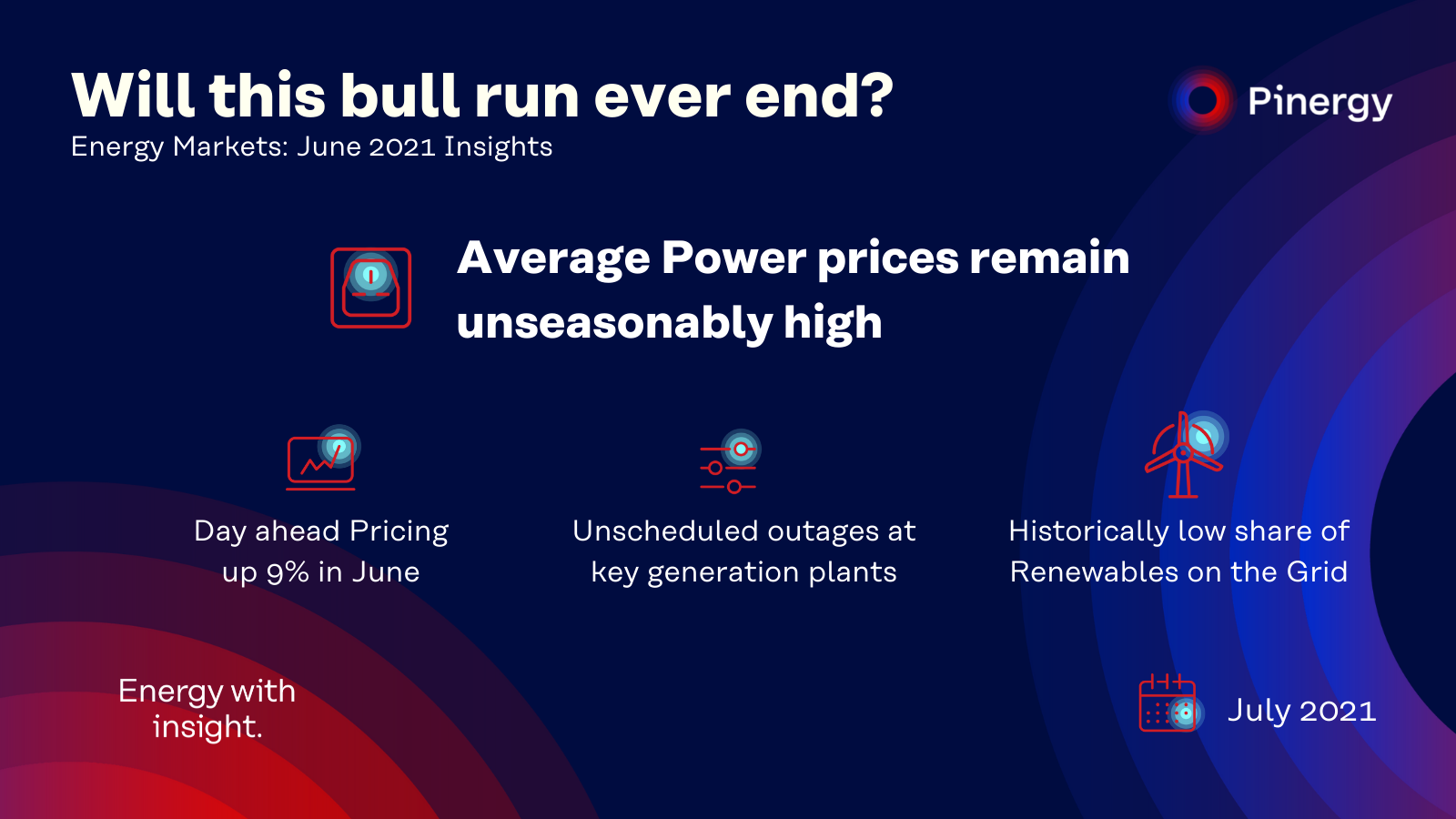 Will this bull run ever end?
Energy Markets: June 2021 Insights

Pinergy

Average Power prices remain unseasonably high

Day ahead Pricing up 9% in June

Unscheduled outages at key generation plants

Historically low share of Renewables on the Grid

Energy with insight.

July 2021